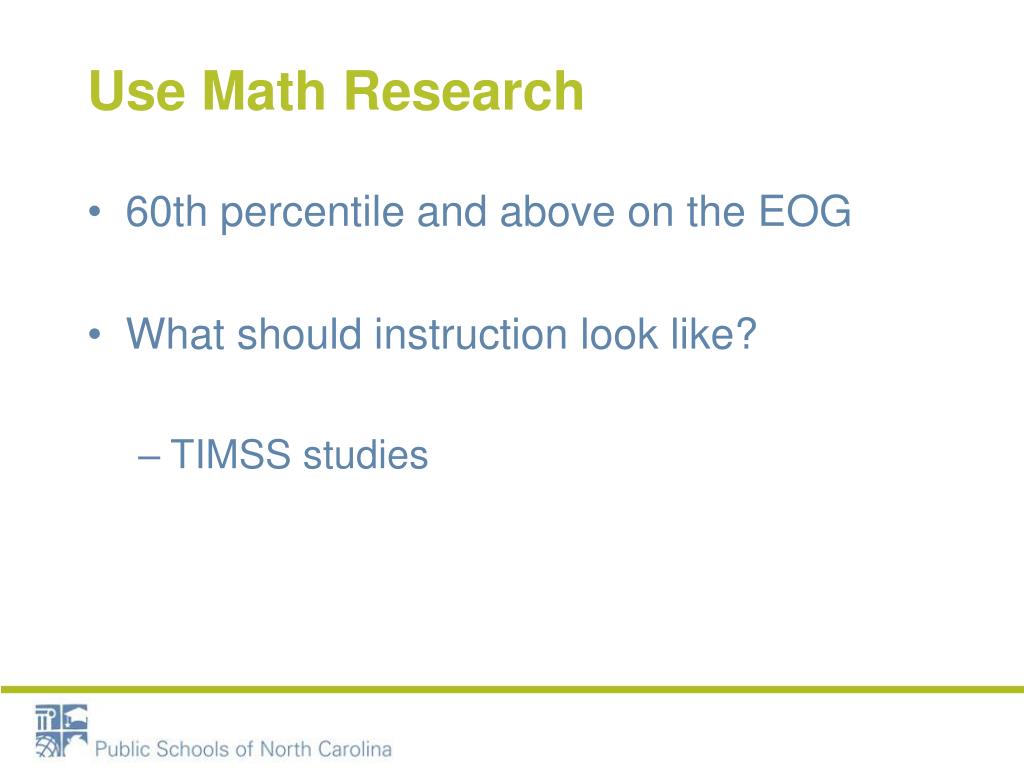 Use Math Research

• 60th percentile and above on the EOG

• What should instruction look like?

– TIMSS studies

Public Schools of North Carolina